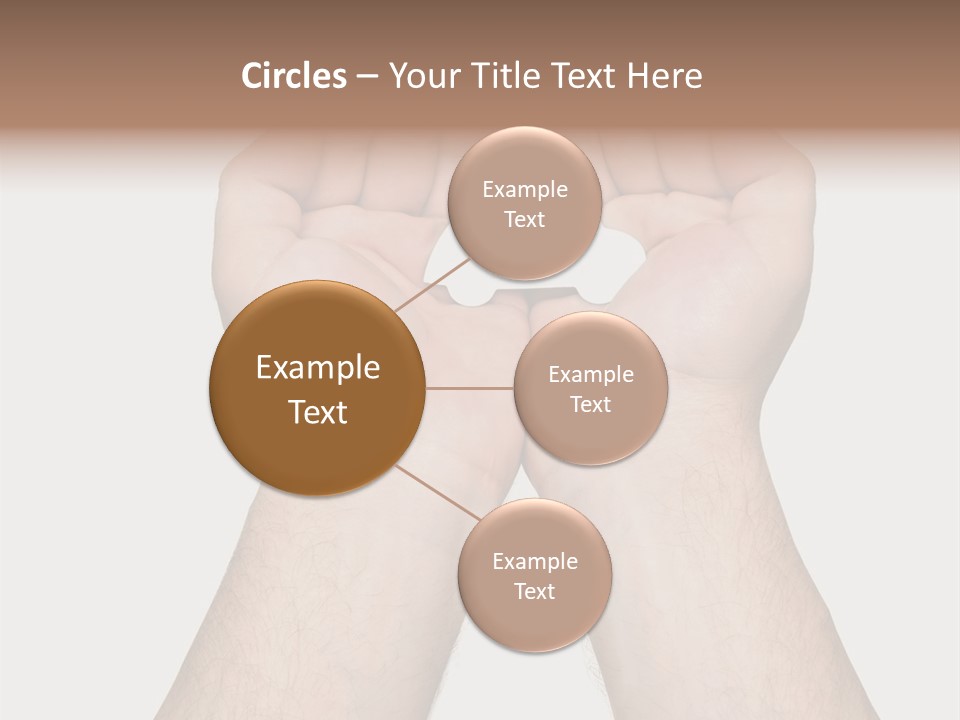 Circles – Your Title Text Here

Example Text

Example Text

Example Text

Example Text